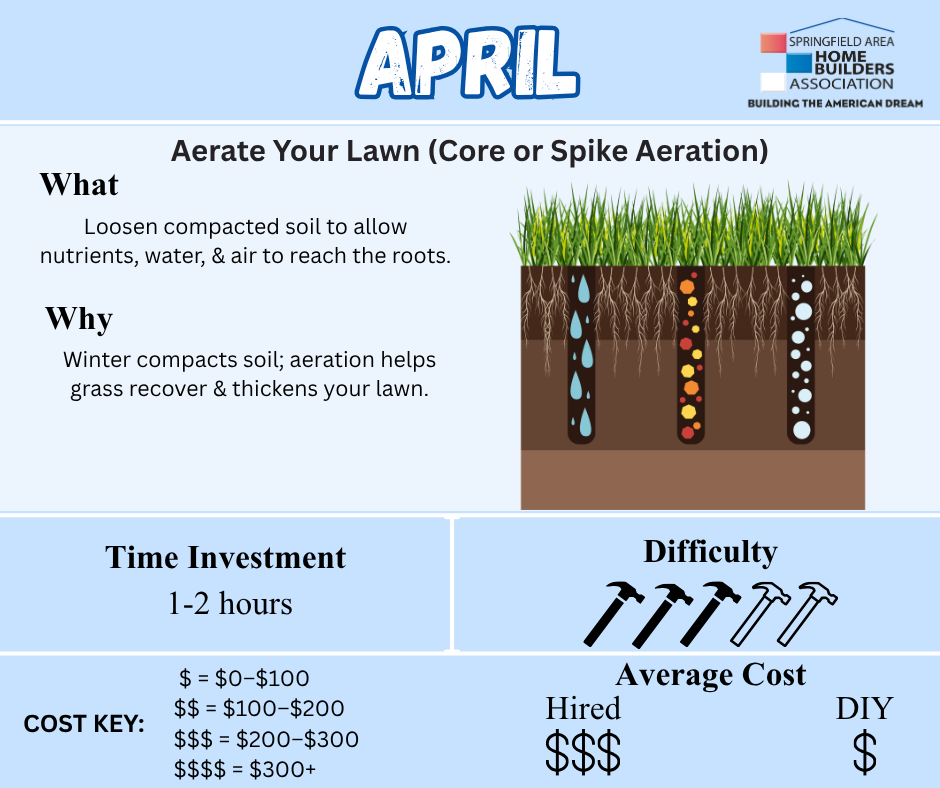 APRIL

SPRINGFIELD AREA
HOME
BUILDERS
ASSOCIATION
BUILDING THE AMERICAN DREAM

Aerate Your Lawn (Core or Spike Aeration)

What

Loosen compacted soil to allow nutrients, water, & air to reach the roots.

Why

Winter compacts soil; aeration helps grass recover & thickens your lawn.

Time Investment

1-2 hours

Difficulty

COST KEY:

\$ = \$0–\$100
\$\$ = \$100–\$200
\$\$\$ = \$200–\$300
\$\$\$\$ = \$300+

Average Cost

Hired
\$\$\$

DIY
\$